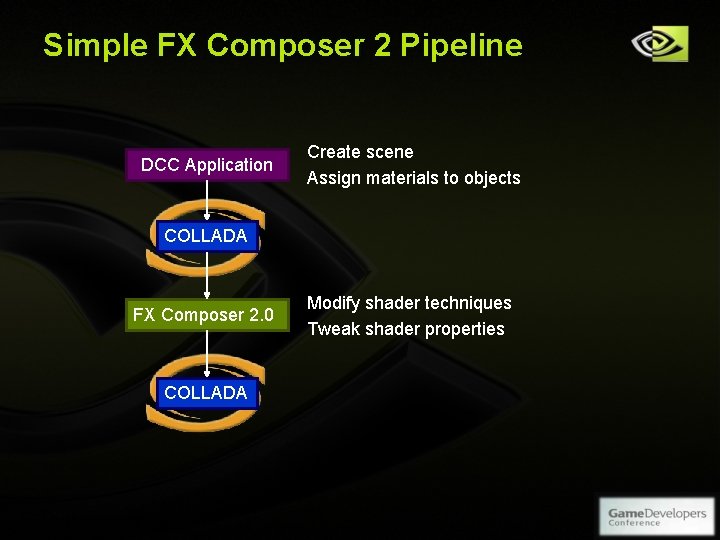 Simple FX Composer 2 Pipeline

DCC Application

Create scene
Assign materials to objects

COLLADA

FX Composer 2.0

Modify shader techniques
Tweak shader properties

COLLADA

GameDevelopers Conference